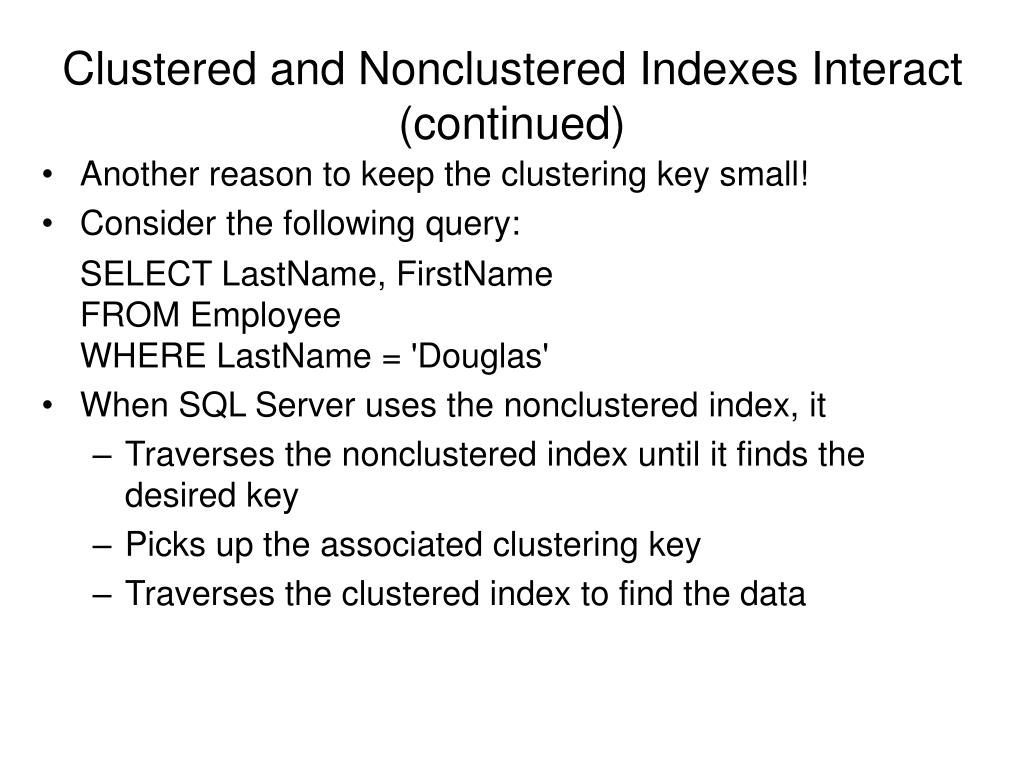 Clustered and Nonclustered Indexes Interact (continued)

• Another reason to keep the clustering key small!
• Consider the following query:

SELECT LastName, FirstName
FROM Employee
WHERE LastName = 'Douglas'

• When SQL Server uses the nonclustered index, it
  – Traverses the nonclustered index until it finds the desired key
  – Picks up the associated clustering key
  – Traverses the clustered index to find the data